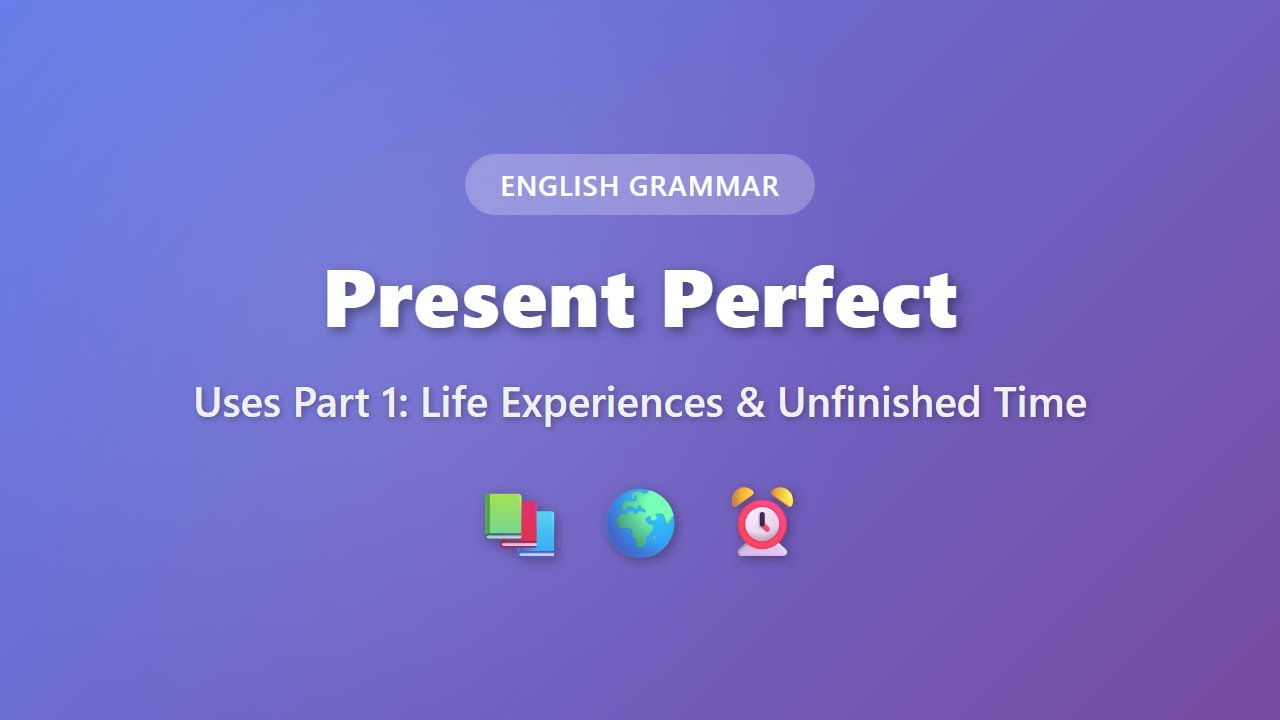 ENGLISH GRAMMAR

Present Perfect

Uses Part 1: Life Experiences & Unfinished Time